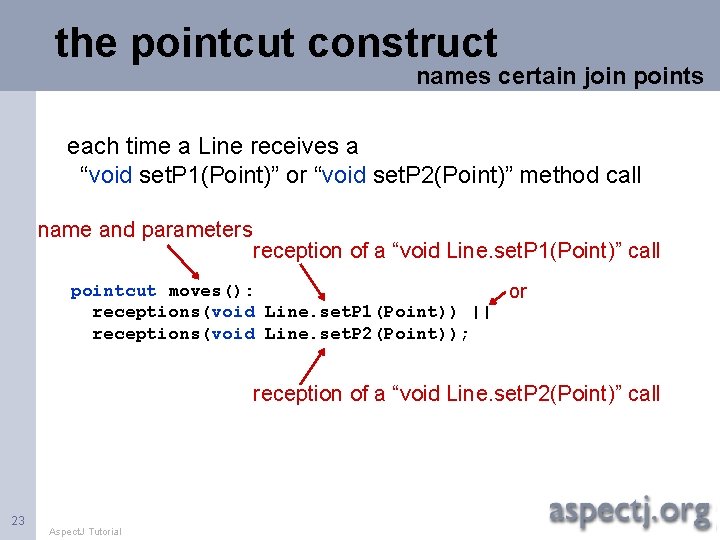 the pointcut construct

names certain join points

each time a Line receives a
“void setP1(Point)” or “void setP2(Point)” method call

name and parameters

reception of a “void Line.setP1(Point)” call

pointcut moves():
  receptions(void Line.setP1(Point)) ||
  receptions(void Line.setP2(Point));

or

reception of a “void Line.setP2(Point)” call

23

AspectJ Tutorial

aspectj.org